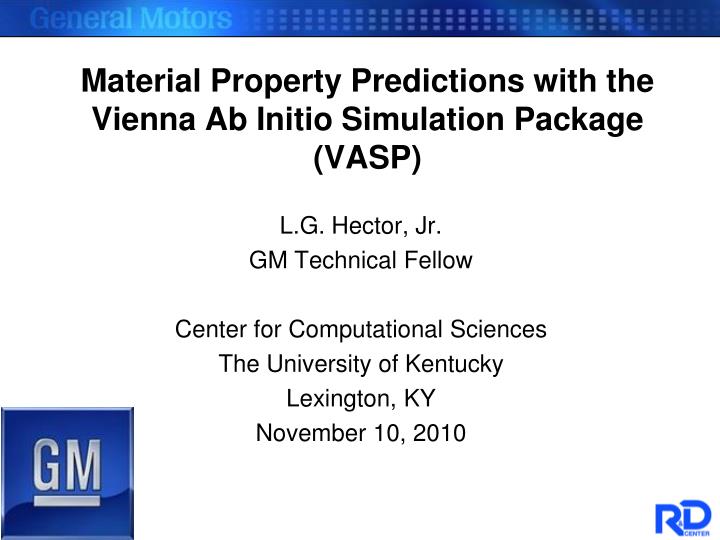 General Motors

Material Property Predictions with the Vienna Ab Initio Simulation Package (VASP)

L.G. Hector, Jr.
GM Technical Fellow

Center for Computational Sciences
The University of Kentucky
Lexington, KY
November 10, 2010

GM

RD
CENTER